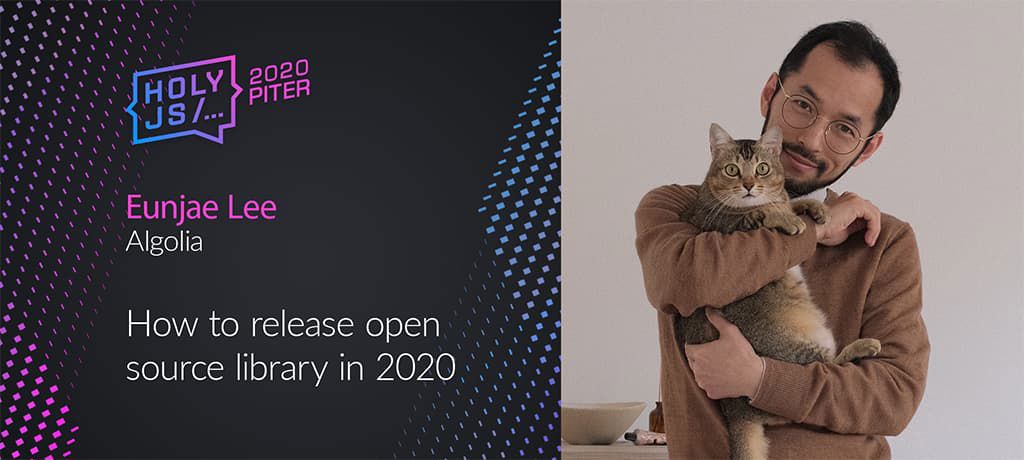 HOLY JS/...
2020 PITER

Eunjae Lee
Algolia

How to release open source library in 2020